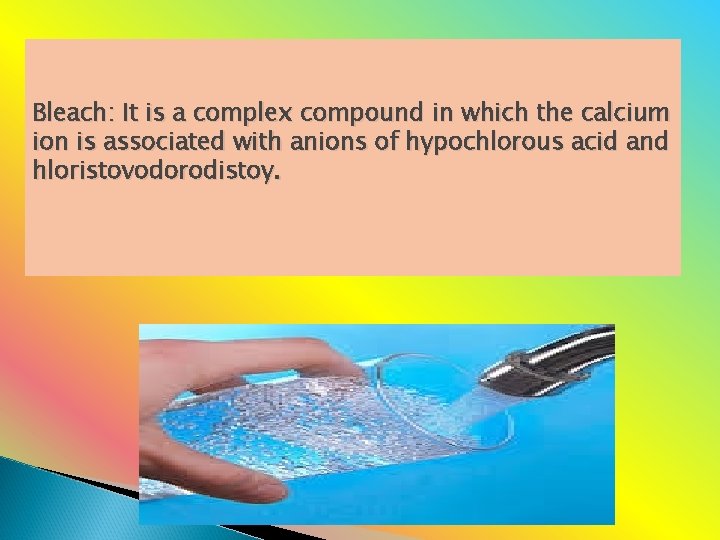 Bleach: It is a complex compound in which the calcium ion is associated with anions of hypochlorous acid and hloristovodorodistoy.